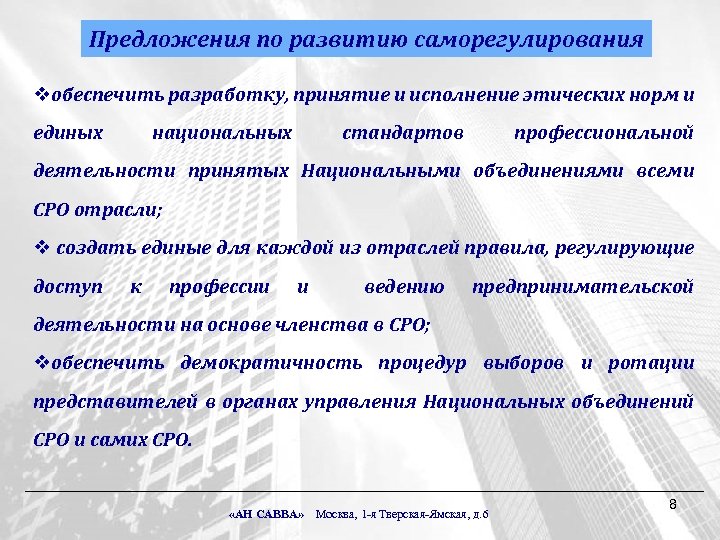 Предложения по развитию саморегулирования

❖обеспечить разработку, принятие и исполнение этических норм и единых национальных стандартов профессиональной деятельности принятых Национальными объединениями всеми СРО отрасли;

❖ создать единые для каждой из отраслей правила, регулирующие доступ к профессии и ведению предпринимательской деятельности на основе членства в СРО;

❖обеспечить демократичность процедур выборов и ротации представителей в органах управления Национальных объединений СРО и самих СРО.

8

«АН САВВА» Москва, 1-я Тверская-Ямская, д.6